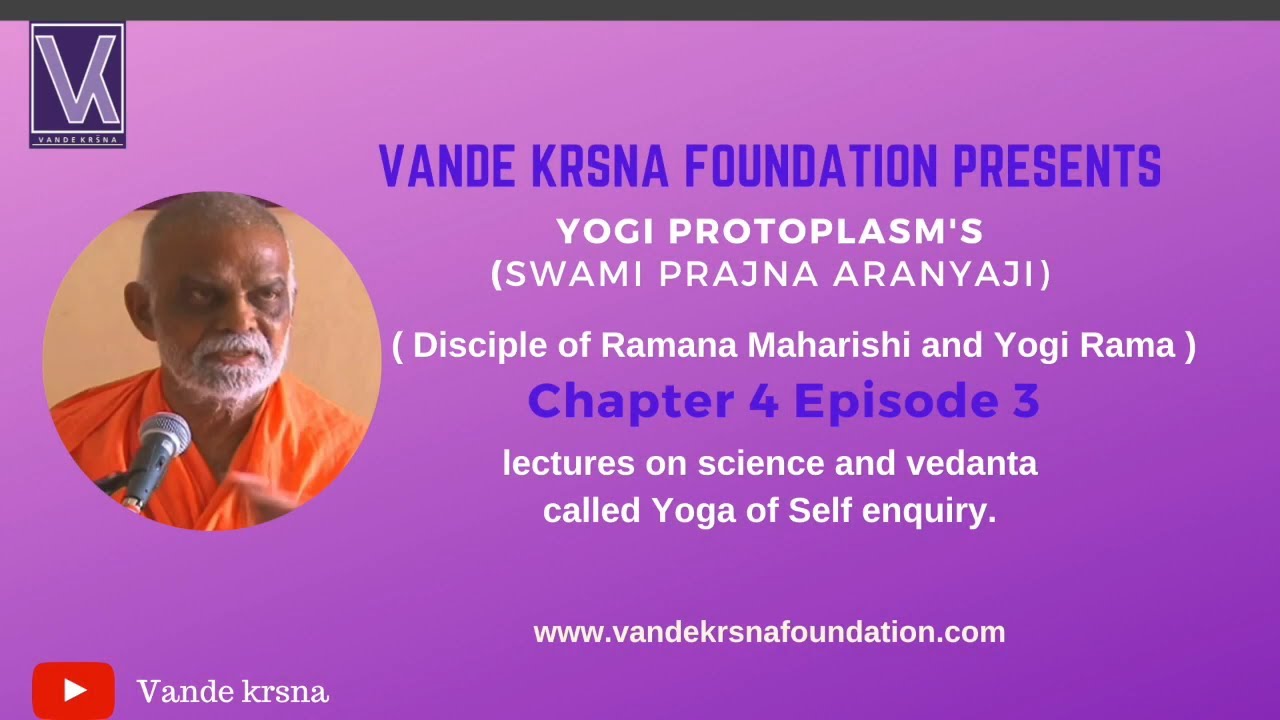 VK
VANDE KRSNA

VANDE KRSNA FOUNDATION PRESENTS

YOGI PROTOPLASM'S
(SWAMI PRAJNA ARANYAJI)

( Disciple of Ramana Maharishi and Yogi Rama )

Chapter 4 Episode 3

lectures on science and vedanta called Yoga of Self enquiry.

www.vandekrsnafoundation.com

Vande krsna